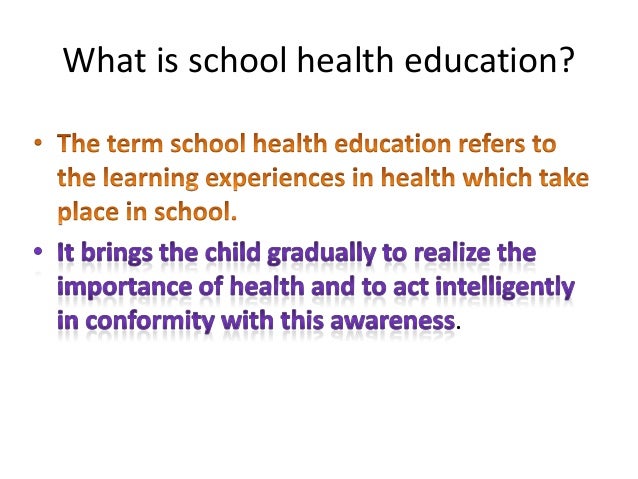 What is school health education?

• The term school health education refers to the learning experiences in health which take place in school.

• It brings the child gradually to realize the importance of health and to act intelligently in conformity with this awareness.